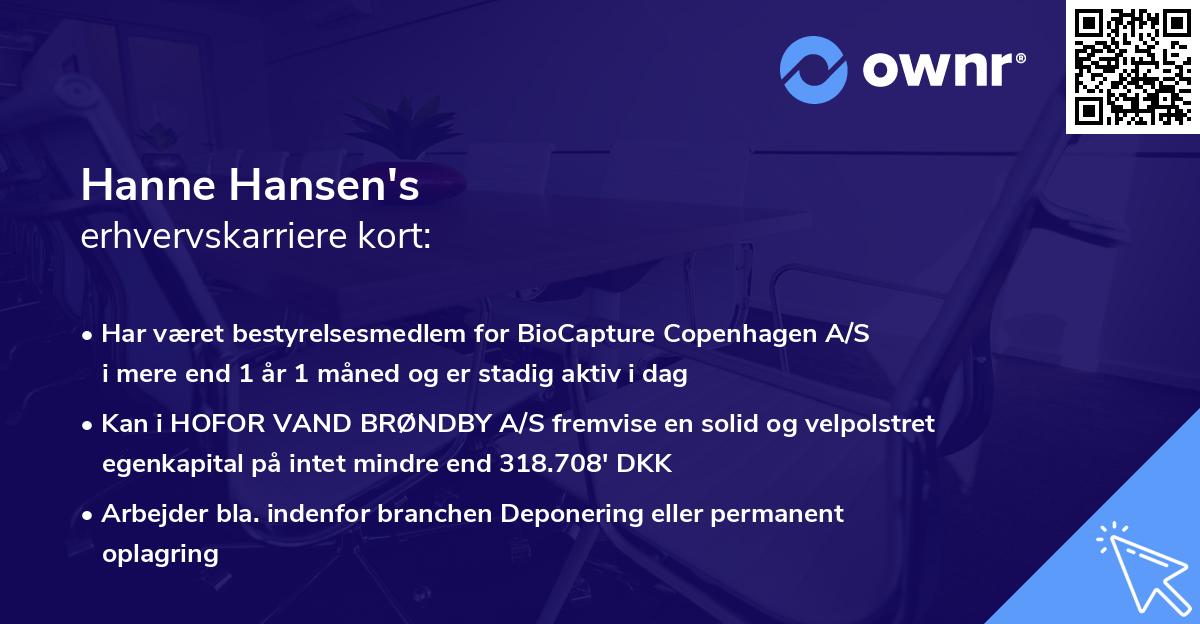 ownr®

Hanne Hansen's
erhvervskarriere kort:

• Har været bestyrelsesmedlem for BioCapture Copenhagen A/S i mere end 1 år 1 måned og er stadig aktiv i dag

• Kan i HOFOR VAND BRØNDBY A/S fremvise en solid og velpolstret egenkapital på intet mindre end 318.708' DKK

• Arbejder bla. indenfor branchen Deponering eller permanent oplagring